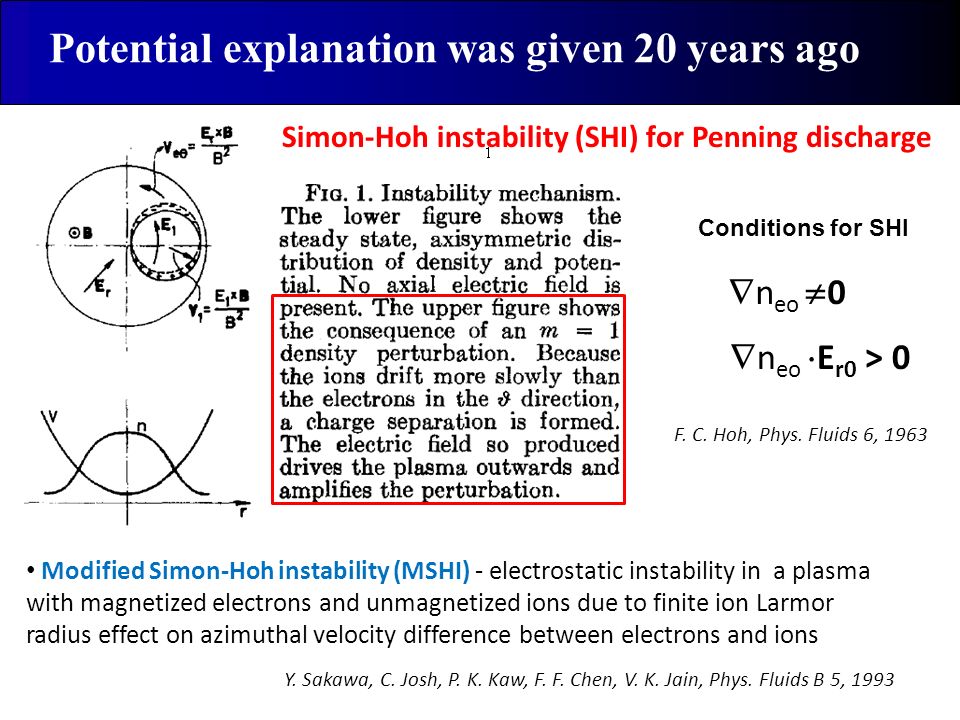 Potential explanation was given 20 years ago

Simon-Hoh instability (SHI) for Penning discharge

1

$V_{e\theta} = \frac{E_r \times B}{B^2}$

$\odot B$

$E_1$

$E_r$

$V_1 = \frac{E_1 \times B}{B^2}$

V

n

r

FIG. 1. Instability mechanism. The lower figure shows the steady state, axisymmetric distribution of density and potential. No axial electric field is present. The upper figure shows the consequence of an $m = 1$ density perturbation. Because the ions drift more slowly than the electrons in the $\vartheta$ direction, a charge separation is formed. The electric field so produced drives the plasma outwards and amplifies the perturbation.

Conditions for SHI

$\nabla n_{eo} \neq 0$

$\nabla n_{eo} \cdot E_{r0} > 0$

F. C. Hoh, Phys. Fluids 6, 1963

• Modified Simon-Hoh instability (MSHI) - electrostatic instability in a plasma with magnetized electrons and unmagnetized ions due to finite ion Larmor radius effect on azimuthal velocity difference between electrons and ions

Y. Sakawa, C. Josh, P. K. Kaw, F. F. Chen, V. K. Jain, Phys. Fluids B 5, 1993